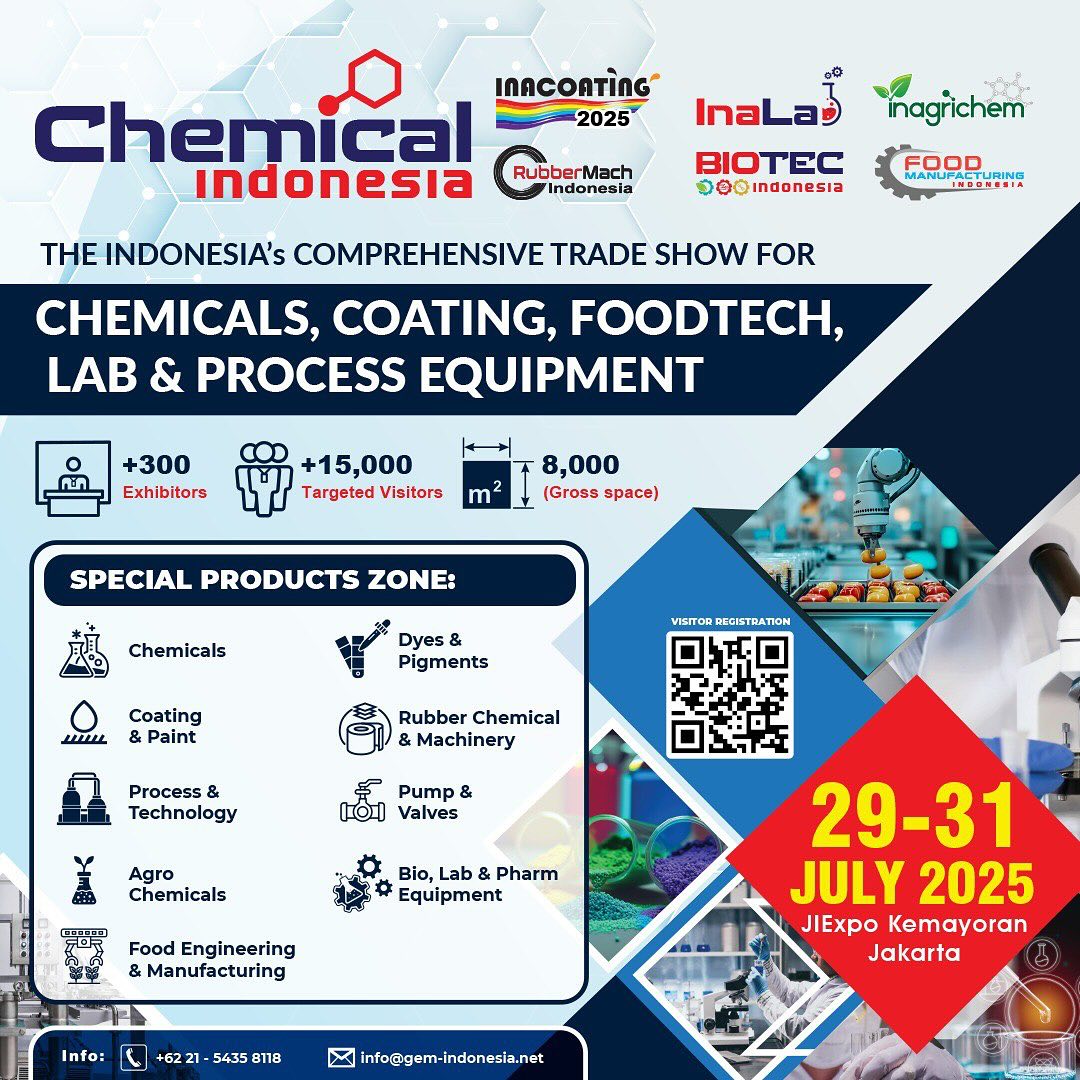 Chemical Indonesia

INACOATING 2025

RubberMach Indonesia

InaLab

BIOTEC Indonesia

inagrichem

FOOD MANUFACTURING INDONESIA

THE INDONESIA's COMPREHENSIVE TRADE SHOW FOR

CHEMICALS, COATING, FOODTECH, LAB & PROCESS EQUIPMENT

+300 Exhibitors

+15,000 Targeted Visitors

$m^2$ 8,000 (Gross space)

SPECIAL PRODUCTS ZONE:

Chemicals

Coating & Paint

Process & Technology

Agro Chemicals

Food Engineering & Manufacturing

Dyes & Pigments

Rubber Chemical & Machinery

Pump & Valves

Bio, Lab & Pharm Equipment

VISITOR REGISTRATION

29-31 JULY 2025

JIExpo Kemayoran Jakarta

Info: +62 21 - 5435 8118 info@gem-indonesia.net